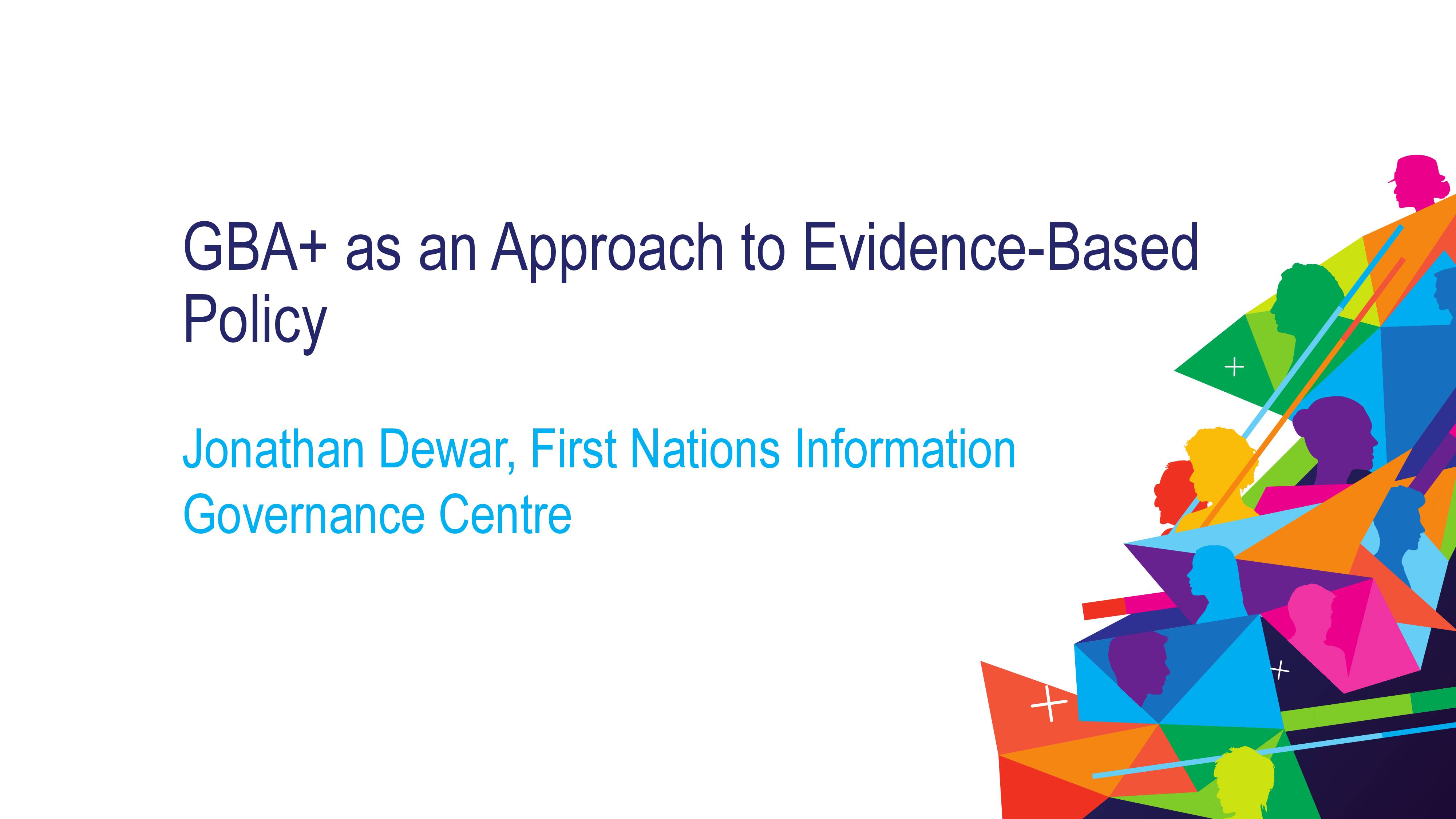 GBA+ as an Approach to Evidence-Based Policy

Jonathan Dewar, First Nations Information Governance Centre